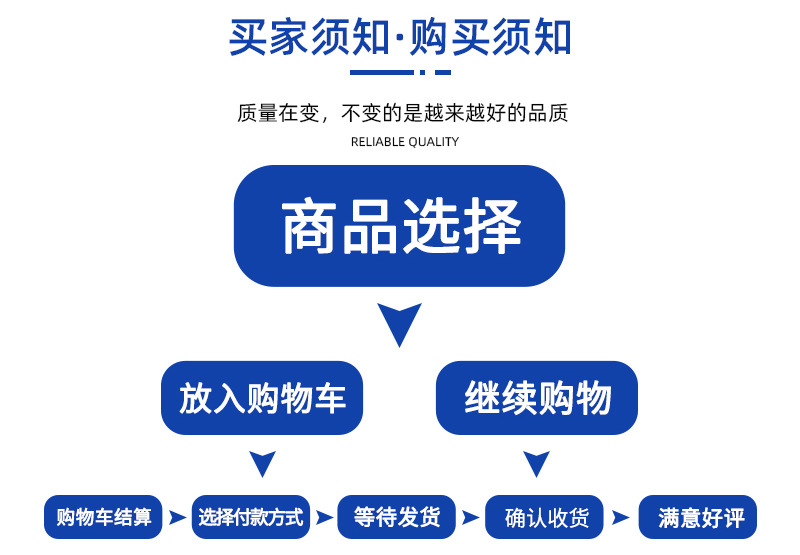 买家须知·购买须知

质量在变，不变的是越来越好的品质

RELIABLE QUALITY

商品选择

放入购物车

继续购物

购物车结算

选择付款方式

等待发货

确认收货

满意好评